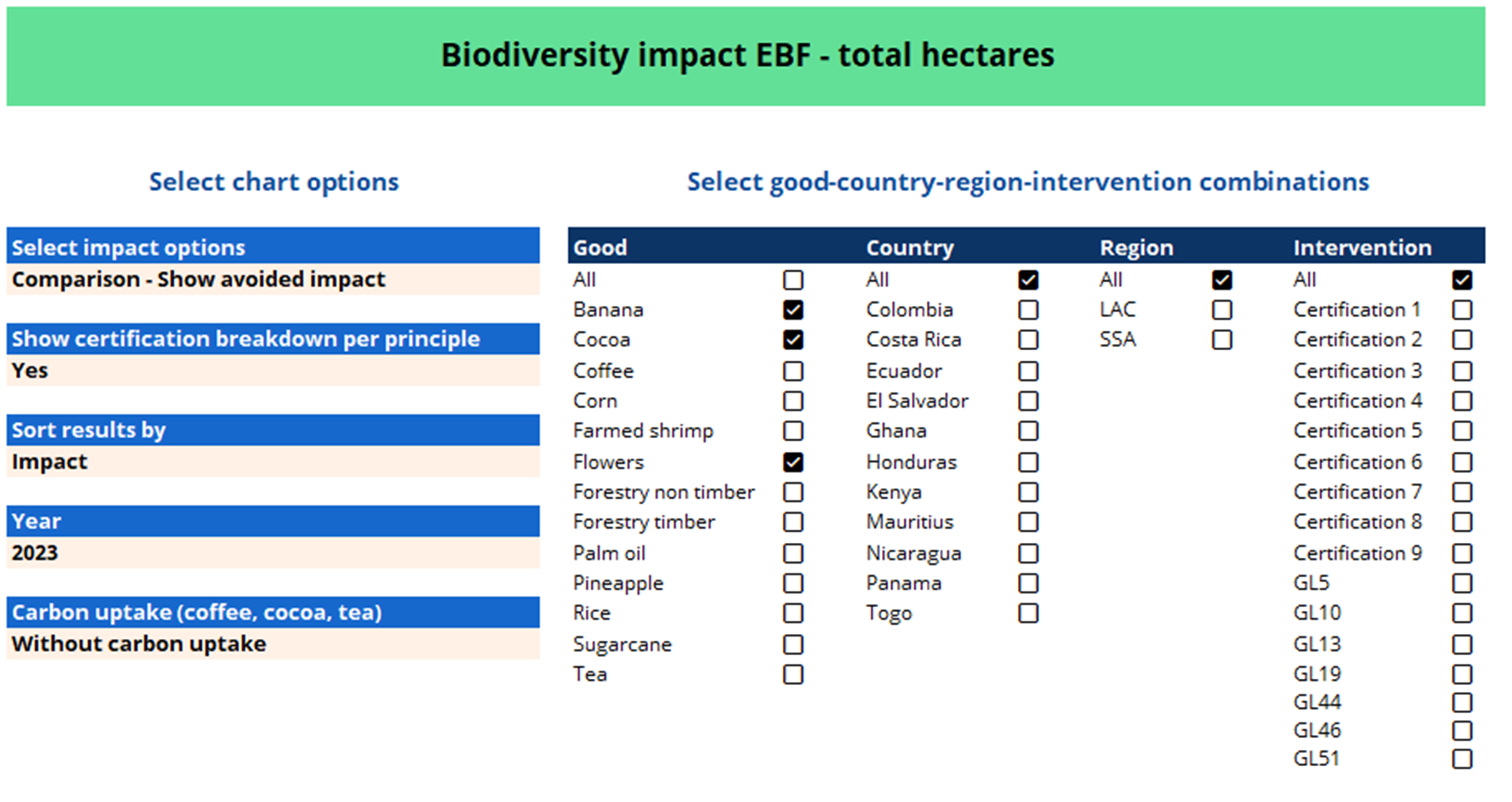 Biodiversity impact EBF - total hectares

Select chart options

Select impact options
Comparison - Show avoided impact

Show certification breakdown per principle
Yes

Sort results by
Impact

Year
2023

Carbon uptake (coffee, cocoa, tea)
Without carbon uptake

Select good-country-region-intervention combinations

Good
All ☐
Banana ☑
Cocoa ☑
Coffee ☐
Corn ☐
Farmed shrimp ☐
Flowers ☑
Forestry non timber ☐
Forestry timber ☐
Palm oil ☐
Pineapple ☐
Rice ☐
Sugarcane ☐
Tea ☐

Country
All ☑
Colombia ☐
Costa Rica ☐
Ecuador ☐
El Salvador ☐
Ghana ☐
Honduras ☐
Kenya ☐
Mauritius ☐
Nicaragua ☐
Panama ☐
Togo ☐

Region
All ☑
LAC ☐
SSA ☐

Intervention
All ☑
Certification 1 ☐
Certification 2 ☐
Certification 3 ☐
Certification 4 ☐
Certification 5 ☐
Certification 6 ☐
Certification 7 ☐
Certification 8 ☐
Certification 9 ☐
GL5 ☐
GL10 ☐
GL13 ☐
GL19 ☐
GL44 ☐
GL46 ☐
GL51 ☐